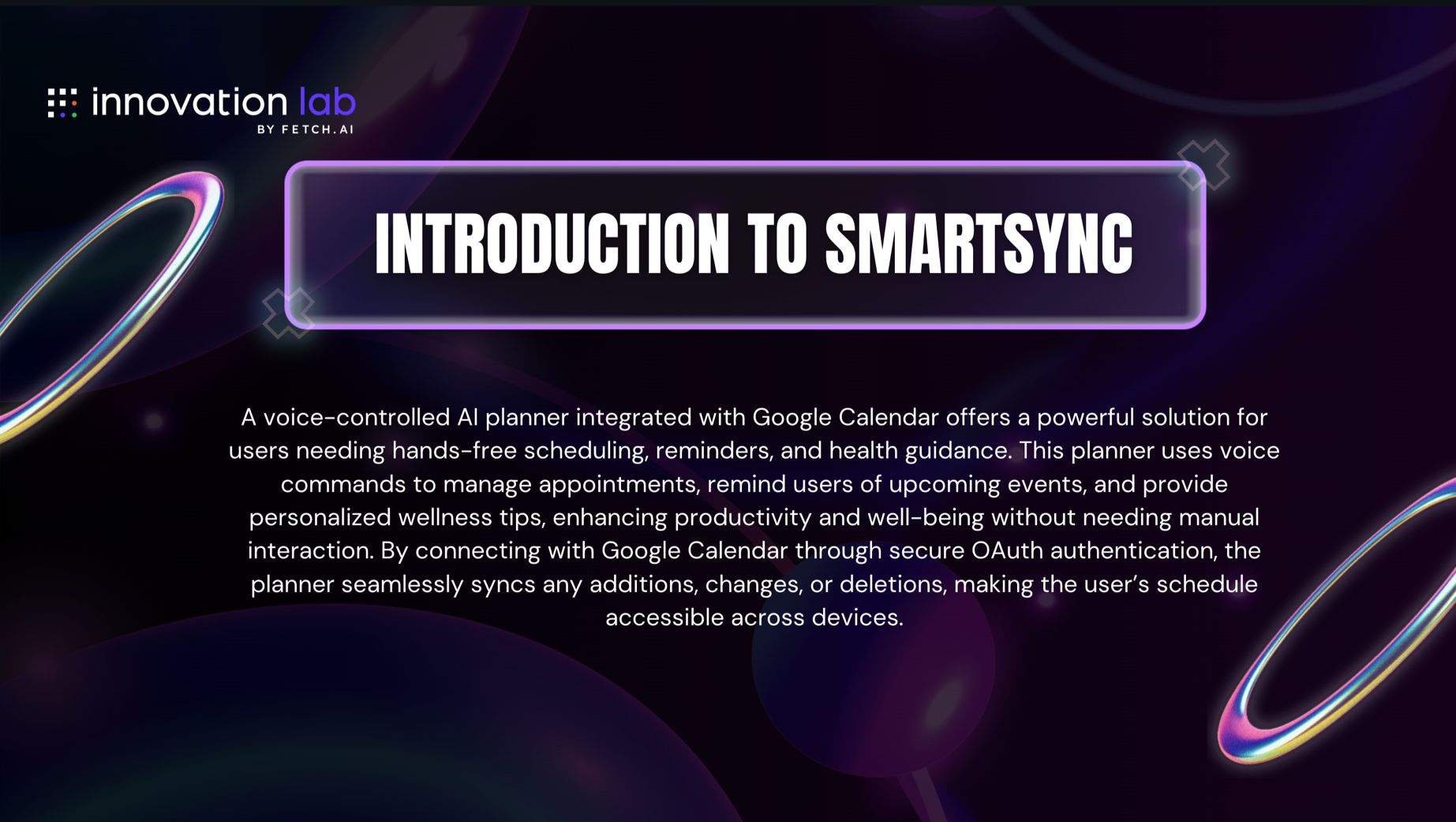 innovation lab
BY FETCH.AI

INTRODUCTION TO SMARTSYNC

A voice-controlled AI planner integrated with Google Calendar offers a powerful solution for users needing hands-free scheduling, reminders, and health guidance. This planner uses voice commands to manage appointments, remind users of upcoming events, and provide personalized wellness tips, enhancing productivity and well-being without needing manual interaction. By connecting with Google Calendar through secure OAuth authentication, the planner seamlessly syncs any additions, changes, or deletions, making the user's schedule accessible across devices.